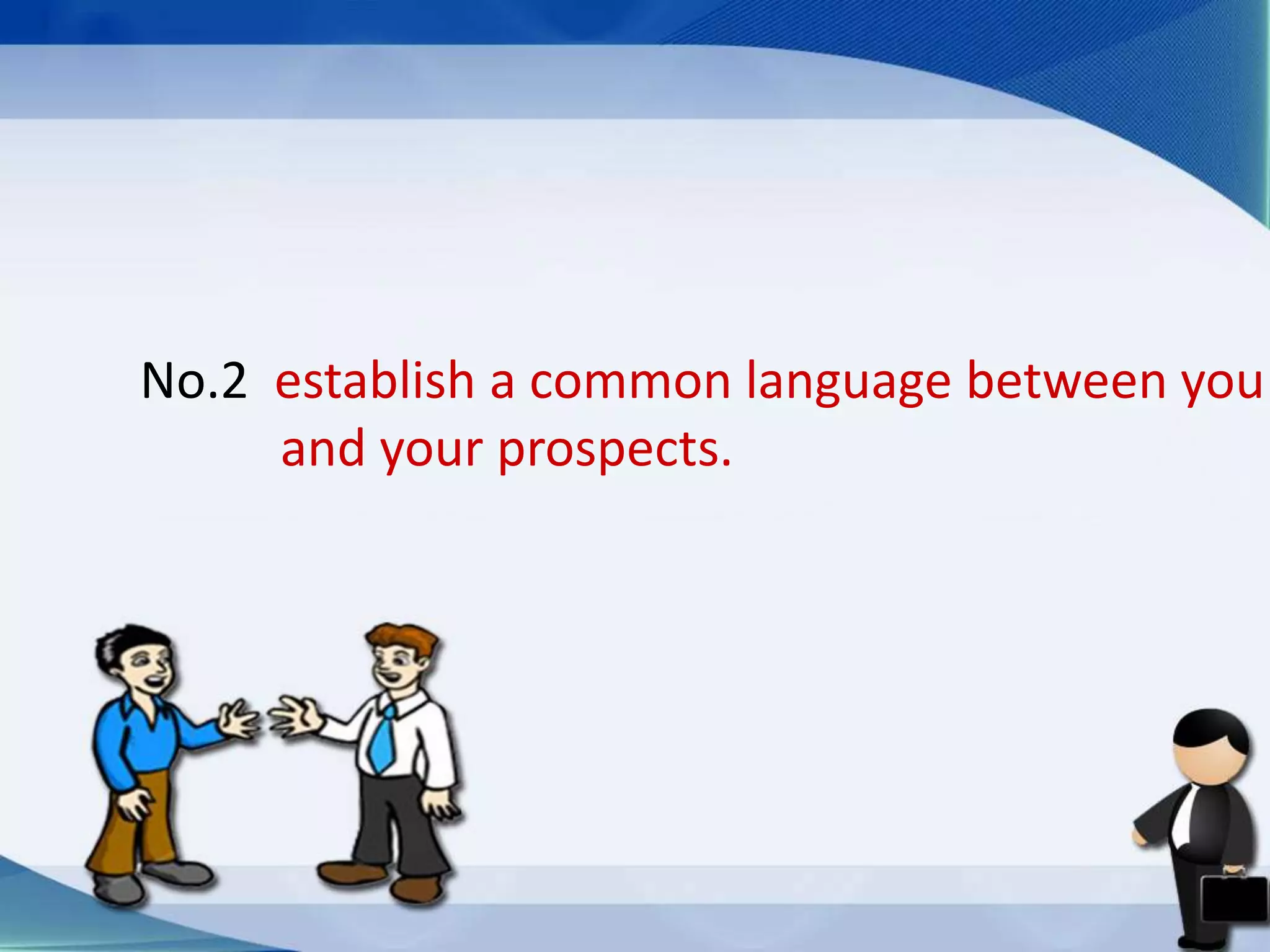 No.2 establish a common language between you and your prospects.